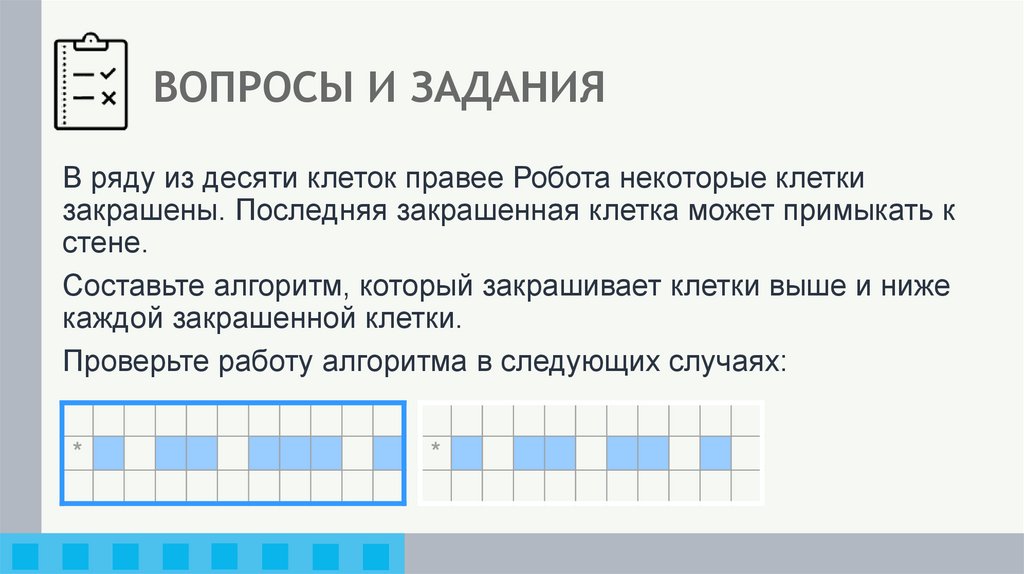 ВОПРОСЫ И ЗАДАНИЯ

В ряду из десяти клеток правее Робота некоторые клетки закрашены. Последняя закрашенная клетка может примыкать к стене.

Составьте алгоритм, который закрашивает клетки выше и ниже каждой закрашенной клетки.

Проверьте работу алгоритма в следующих случаях:

*

*